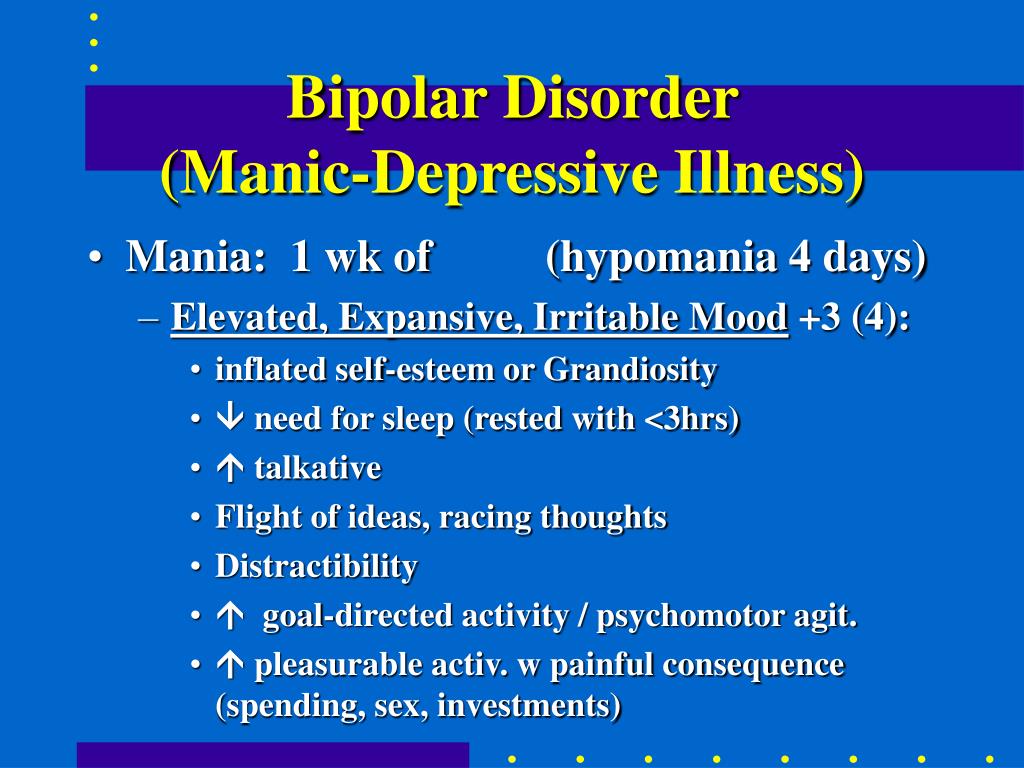 Bipolar Disorder
(Manic-Depressive Illness)

• Mania: 1 wk of (hypomania 4 days)
– Elevated, Expansive, Irritable Mood +3 (4):
• inflated self-esteem or Grandiosity
• ↓ need for sleep (rested with <3hrs)
• ↑ talkative
• Flight of ideas, racing thoughts
• Distractibility
• ↑ goal-directed activity / psychomotor agit.
• ↑ pleasurable activ. w painful consequence (spending, sex, investments)